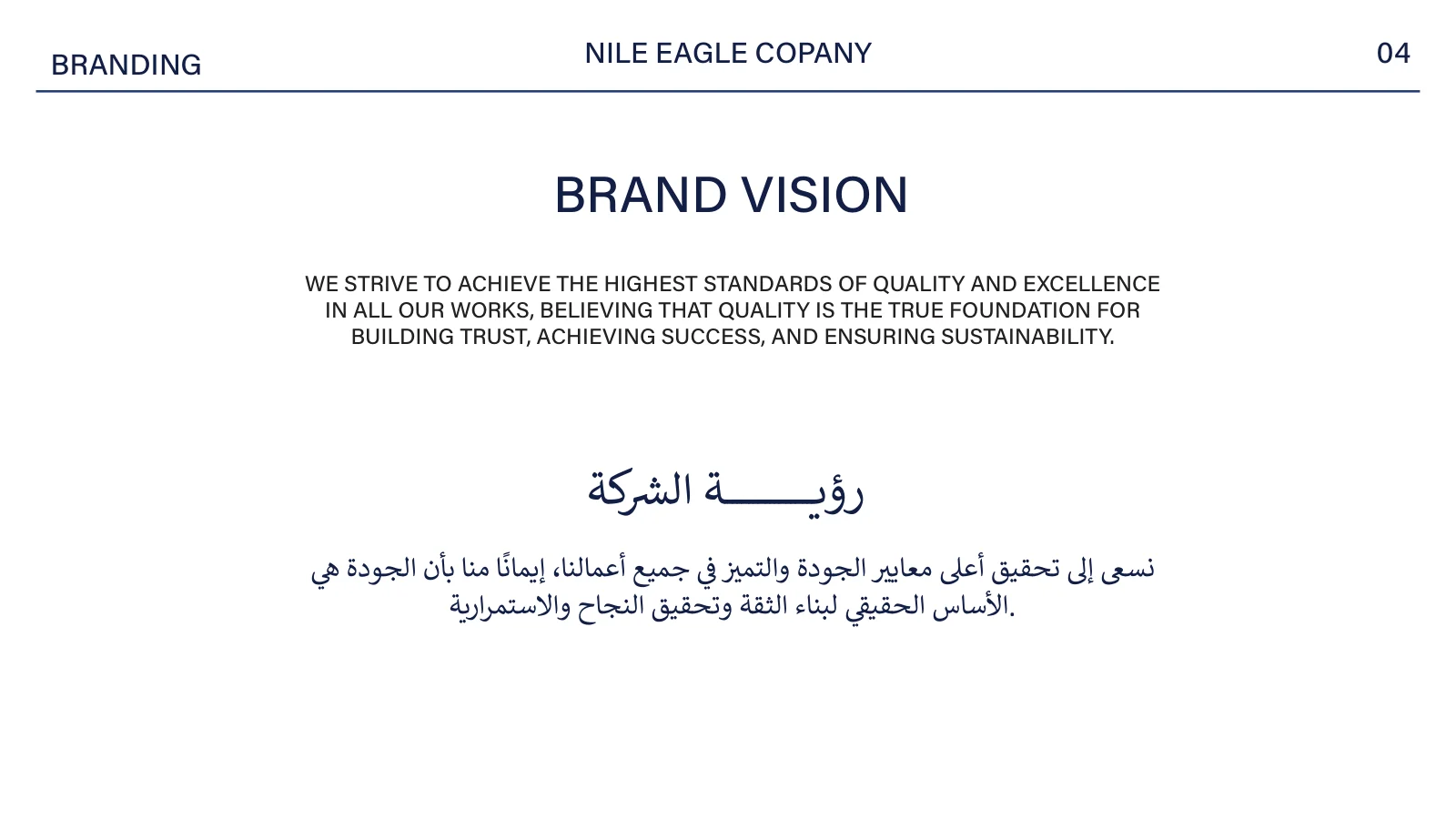 BRANDING

NILE EAGLE COPANY

04

BRAND VISION

WE STRIVE TO ACHIEVE THE HIGHEST STANDARDS OF QUALITY AND EXCELLENCE IN ALL OUR WORKS, BELIEVING THAT QUALITY IS THE TRUE FOUNDATION FOR BUILDING TRUST, ACHIEVING SUCCESS, AND ENSURING SUSTAINABILITY.

رؤيـــــــة الشركة

نسعى إلى تحقيق أعلى معايير الجودة والتميز في جميع أعمالنا، إيمانًا منا بأن الجودة هي الأساس الحقيقي لبناء الثقة وتحقيق النجاح والاستمرارية.